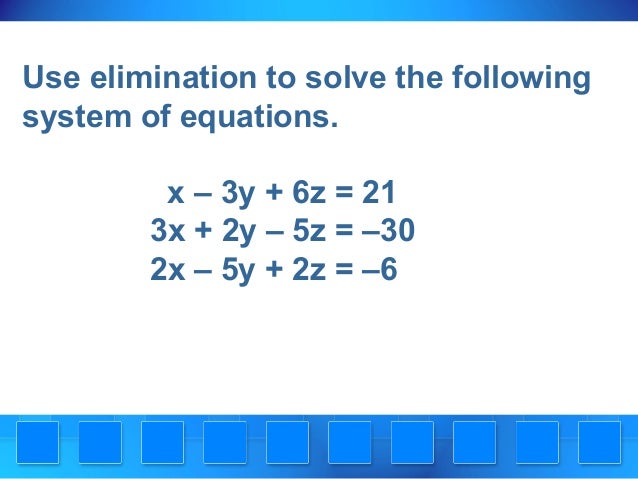 Use elimination to solve the following system of equations.

$x - 3y + 6z = 21$
$3x + 2y - 5z = -30$
$2x - 5y + 2z = -6$